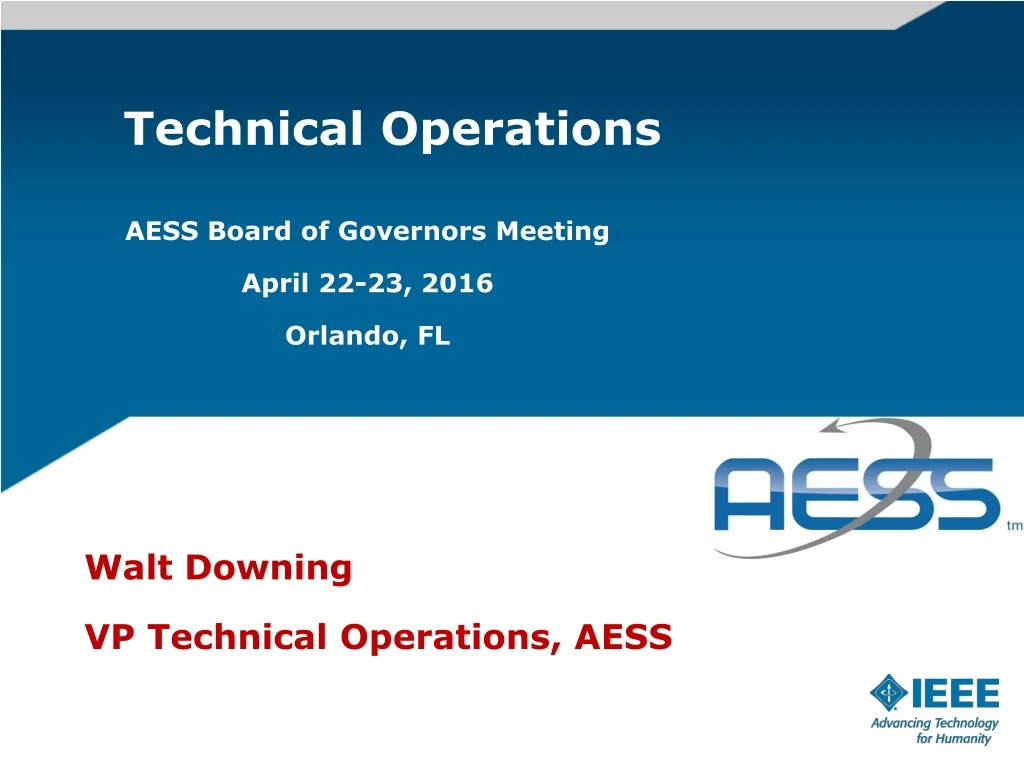 Technical Operations

AESS Board of Governors Meeting

April 22-23, 2016

Orlando, FL

AESS tm

Walt Downing

VP Technical Operations, AESS

IEEE
Advancing Technology for Humanity